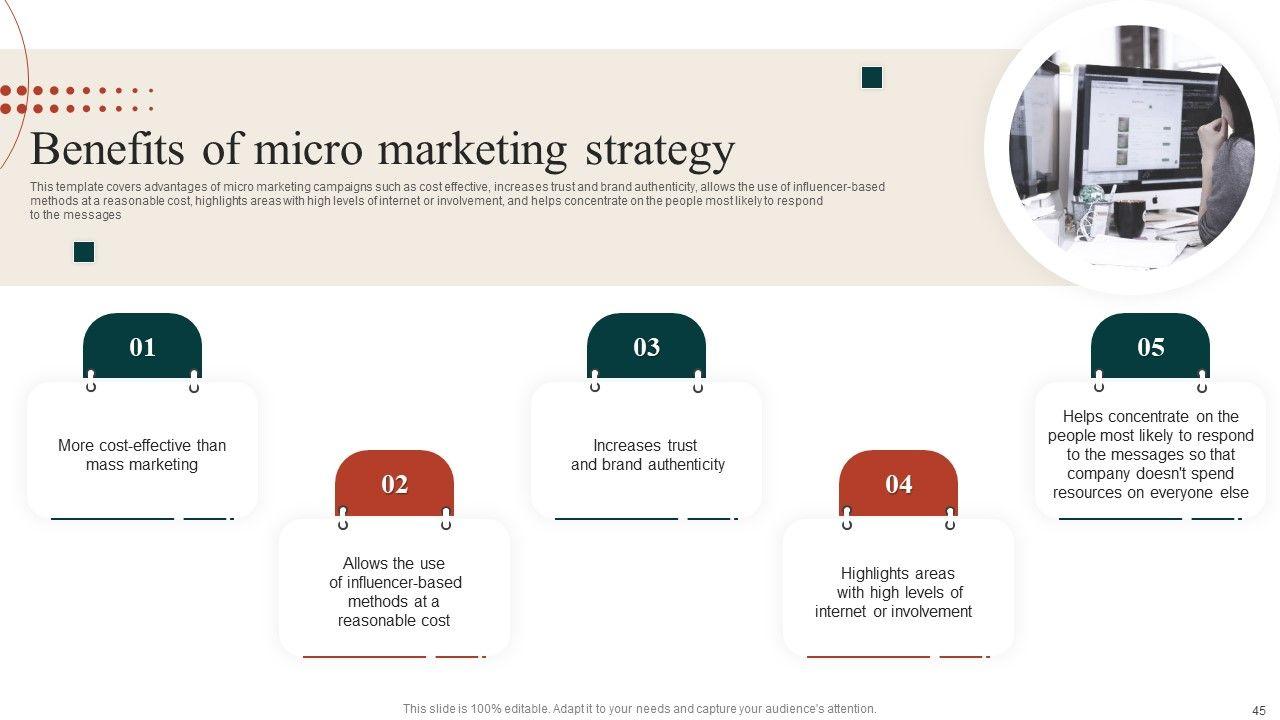 Benefits of micro marketing strategy

This template covers advantages of micro marketing campaigns such as cost effective, increases trust and brand authenticity, allows the use of influencer-based methods at a reasonable cost, highlights areas with high levels of internet or involvement, and helps concentrate on the people most likely to respond to the messages

01

More cost-effective than mass marketing

02

Allows the use of influencer-based methods at a reasonable cost

03

Increases trust and brand authenticity

04

Highlights areas with high levels of internet or involvement

05

Helps concentrate on the people most likely to respond to the messages so that company doesn't spend resources on everyone else

This slide is 100% editable. Adapt it to your needs and capture your audience's attention.

45